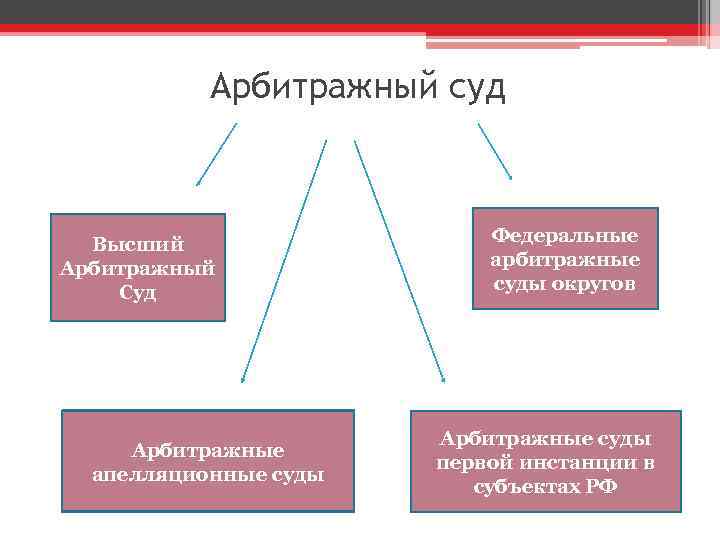 Арбитражный суд

Высший Арбитражный Суд

Федеральные арбитражные суды округов

Арбитражные апелляционные суды

Арбитражные суды первой инстанции в субъектах РФ